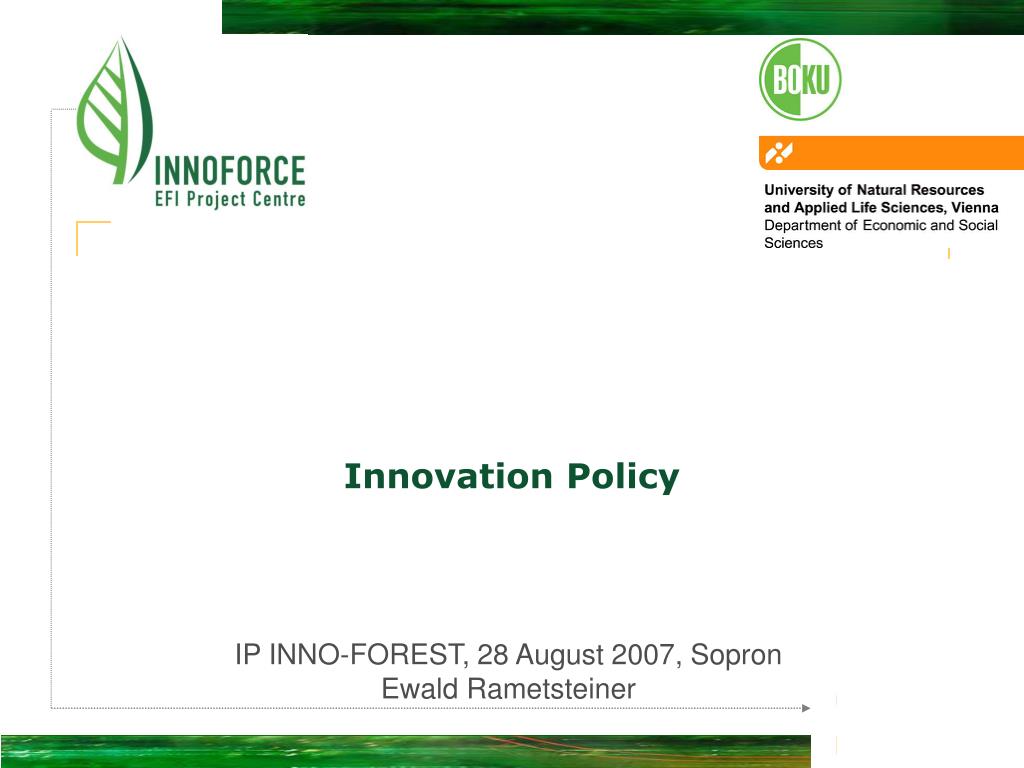 INNOFORCE
EFI Project Centre

BOKU

University of Natural Resources and Applied Life Sciences, Vienna
Department of Economic and Social Sciences

Innovation Policy

IP INNO-FOREST, 28 August 2007, Sopron
Ewald Rametsteiner